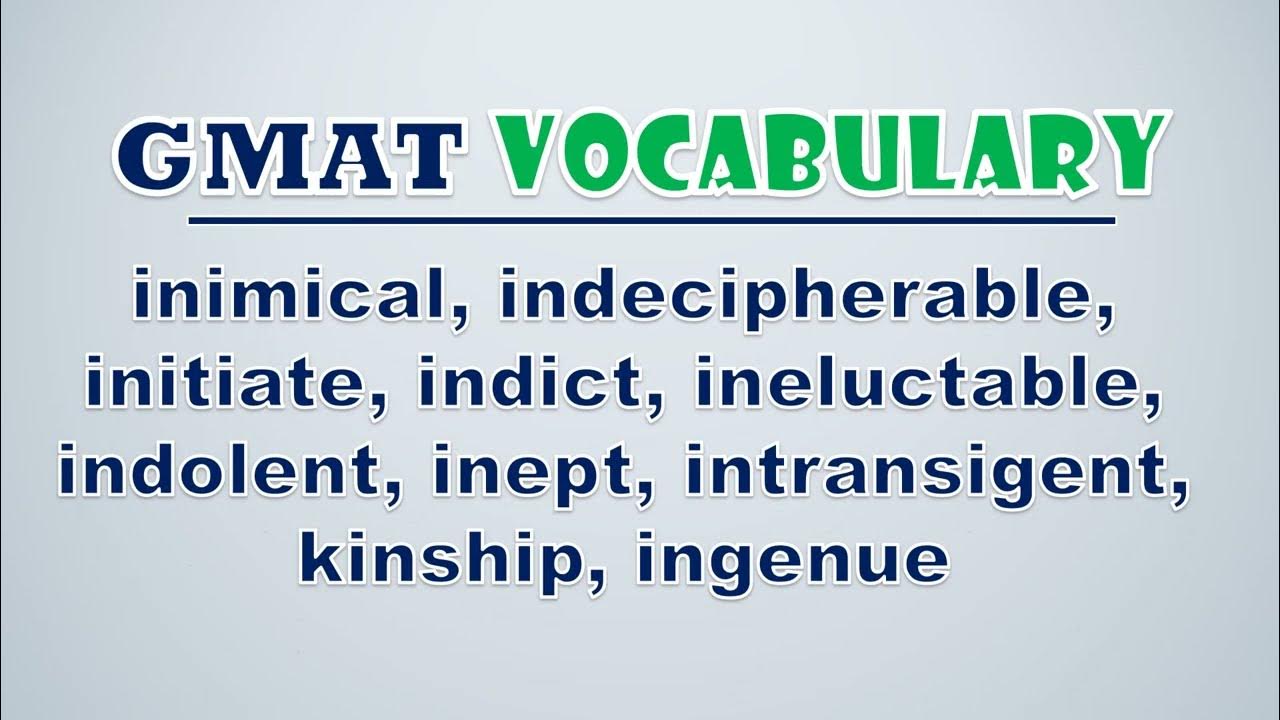 GMAT VOCABULARY

inimical, indecipherable, initiate, indict, ineluctable, indolent, inept, intransigent, kinship, ingenue